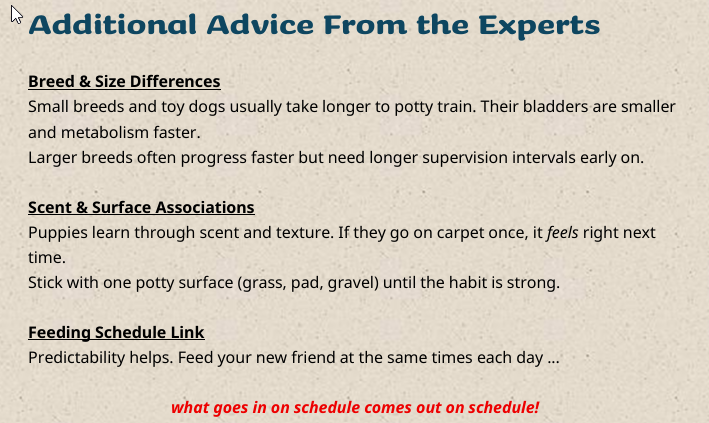 Additional Advice From the Experts

Breed & Size Differences
Small breeds and toy dogs usually take longer to potty train. Their bladders are smaller and metabolism faster.
Larger breeds often progress faster but need longer supervision intervals early on.

Scent & Surface Associations
Puppies learn through scent and texture. If they go on carpet once, it feels right next time.
Stick with one potty surface (grass, pad, gravel) until the habit is strong.

Feeding Schedule Link
Predictability helps. Feed your new friend at the same times each day ...

what goes in on schedule comes out on schedule!